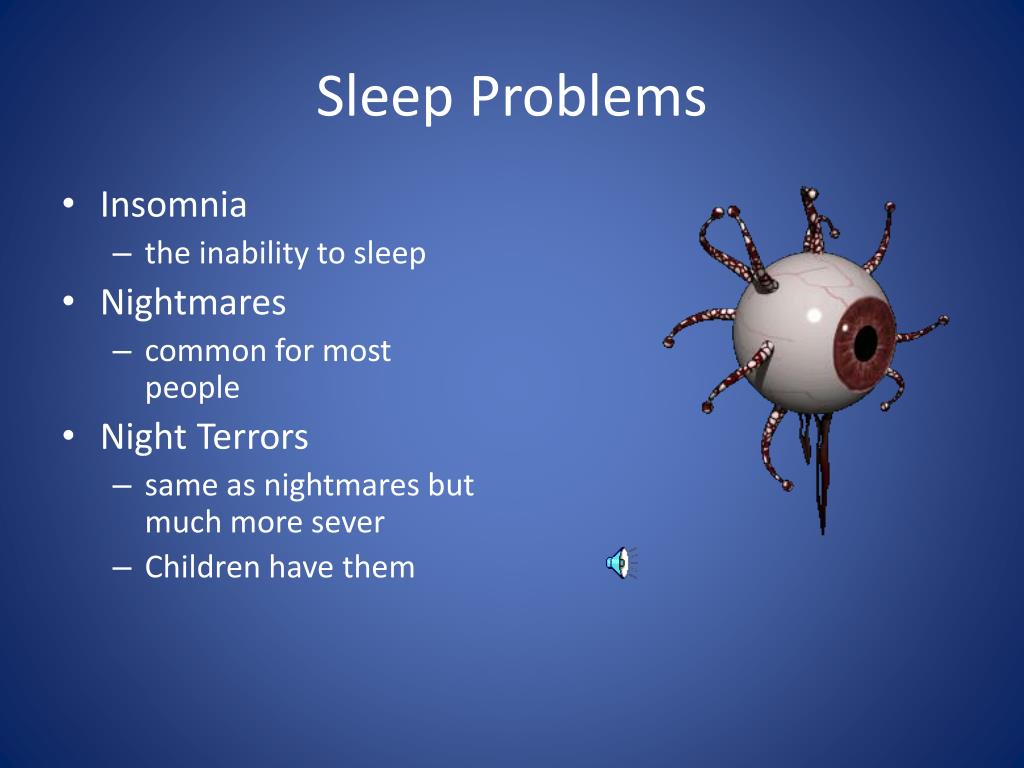 Sleep Problems

• Insomnia
– the inability to sleep
• Nightmares
– common for most people
• Night Terrors
– same as nightmares but much more sever
– Children have them